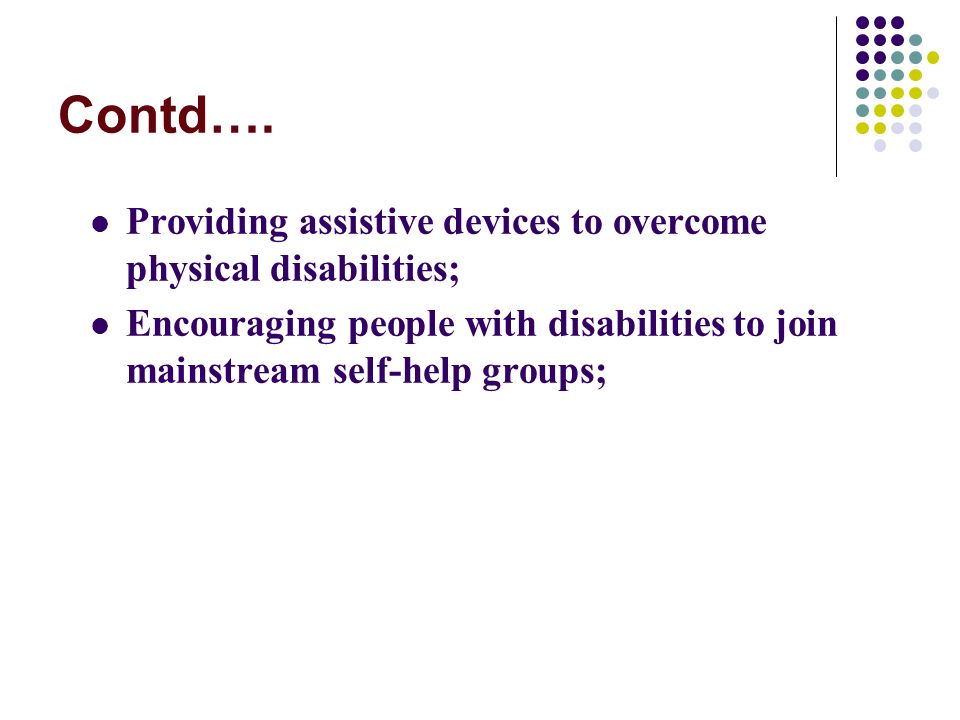 Contd….

- Providing assistive devices to overcome physical disabilities;
- Encouraging people with disabilities to join mainstream self-help groups;